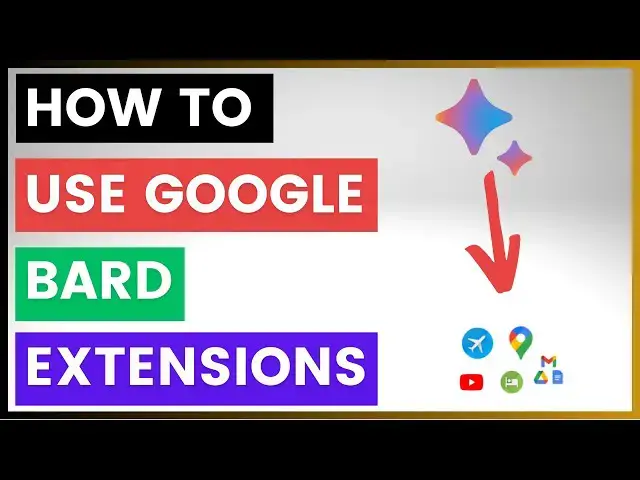 HOW TO

USE GOOGLE

BARD

EXTENSIONS